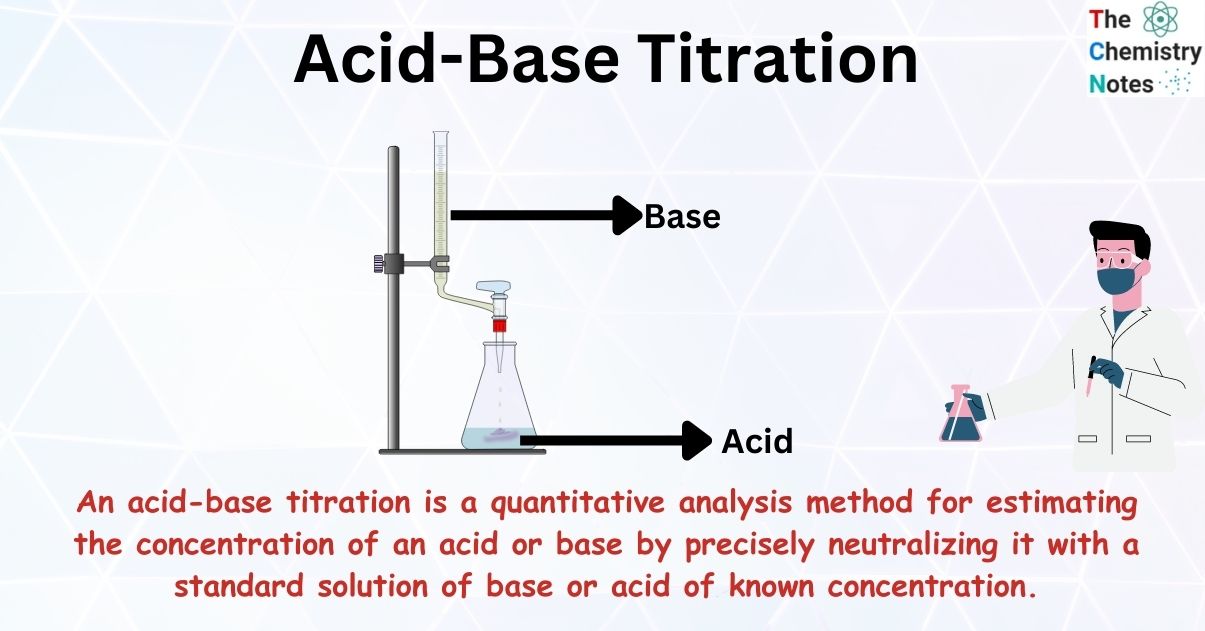 Acid-Base Titration

The Chemistry Notes

Base

Acid

An acid-base titration is a quantitative analysis method for estimating the concentration of an acid or base by precisely neutralizing it with a standard solution of base or acid of known concentration.